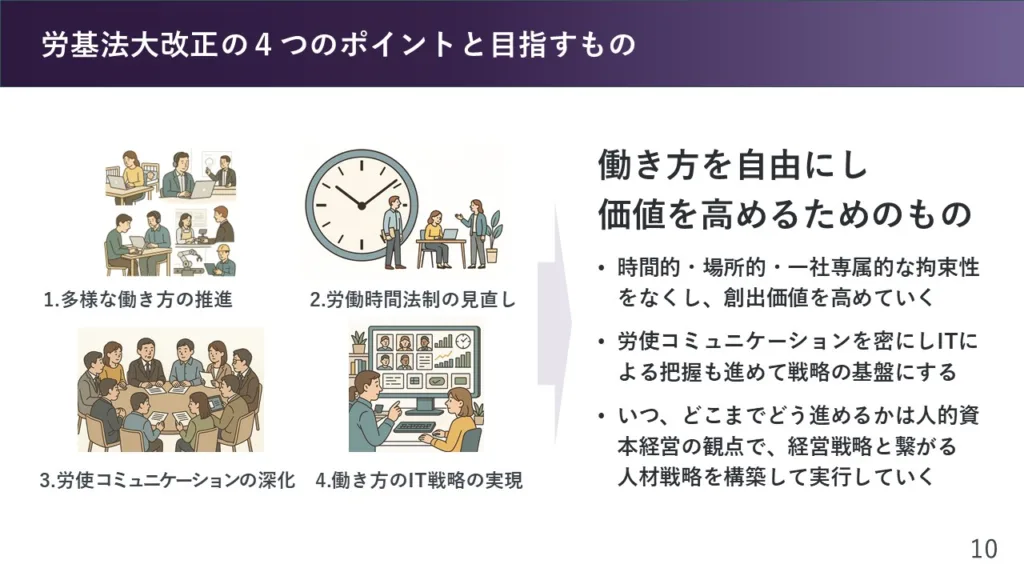 労基法大改正の４つのポイントと目指すもの

1.多様な働き方の推進

2.労働時間法制の見直し

3.労使コミュニケーションの深化

4.働き方のIT戦略の実現

働き方を自由にし
価値を高めるためのもの

• 時間的・場所的・一社専属的な拘束性をなくし、創出価値を高めていく

• 労使コミュニケーションを密にしITによる把握も進めて戦略の基盤にする

• いつ、どこまでどう進めるかは人的資本経営の観点で、経営戦略と繋がる人材戦略を構築して実行していく

10